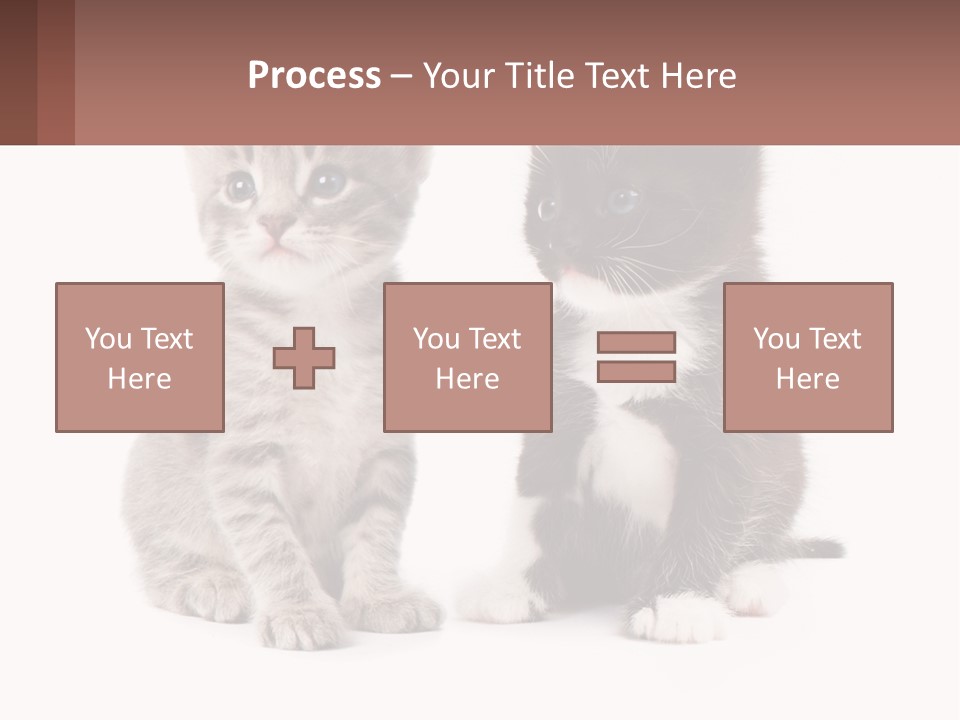 Process – Your Title Text Here

You Text Here

You Text Here

You Text Here